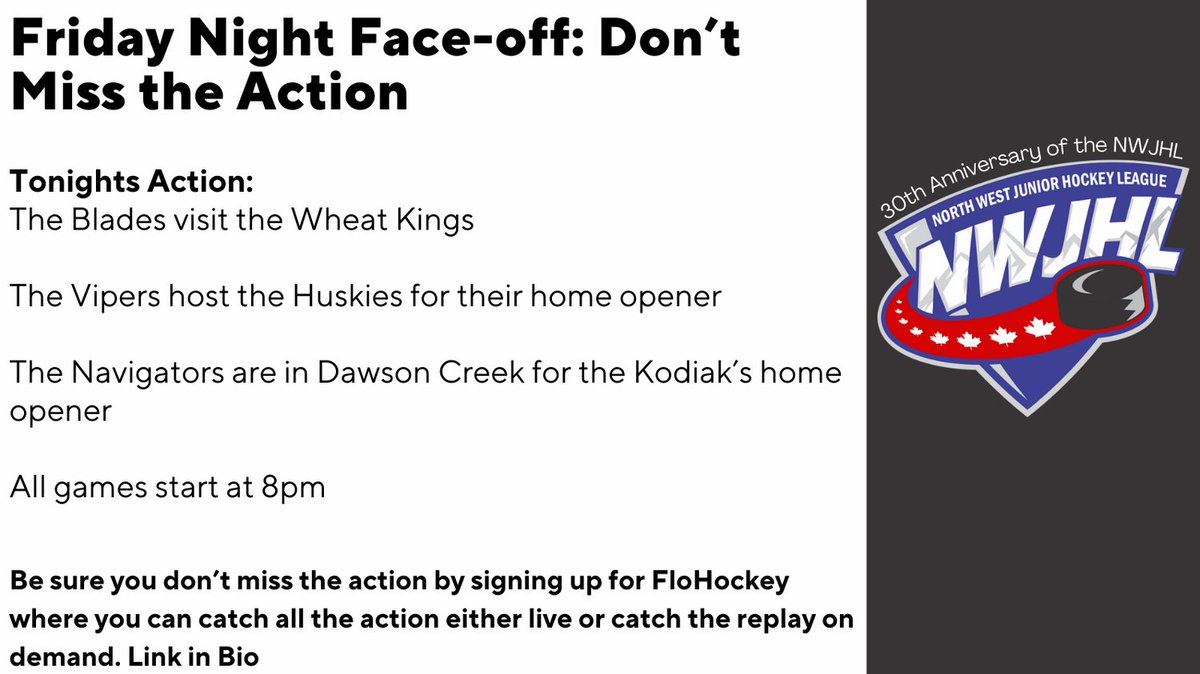 Friday Night Face-off: Don't Miss the Action

Tonights Action:
The Blades visit the Wheat Kings

The Vipers host the Huskies for their home opener

The Navigators are in Dawson Creek for the Kodiak's home opener

All games start at 8pm

Be sure you don't miss the action by signing up for FloHockey where you can catch all the action either live or catch the replay on demand. Link in Bio

30th Anniversary of the NWJHL
NORTH WEST JUNIOR HOCKEY LEAGUE
NWJHL